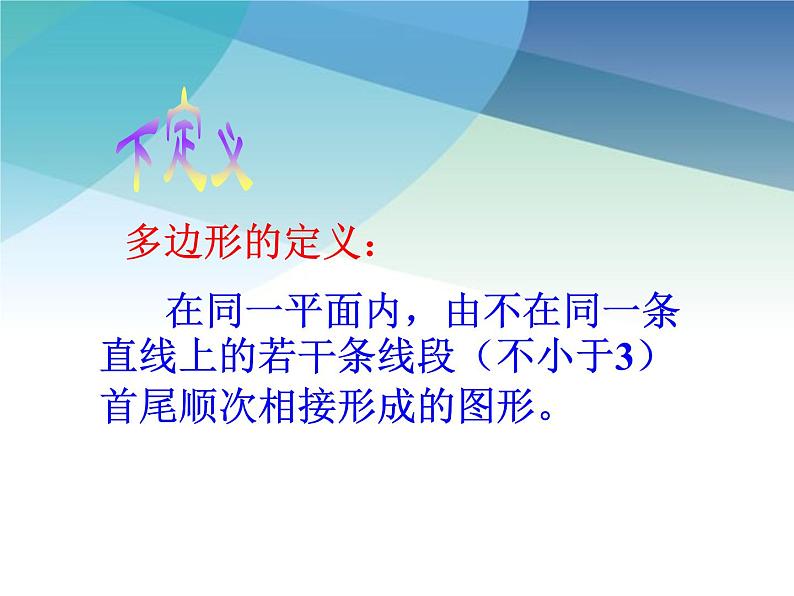 下定义

多边形的定义：

在同一平面内，由不在同一条直线上的若干条线段（不小于3）首尾顺次相接形成的图形。